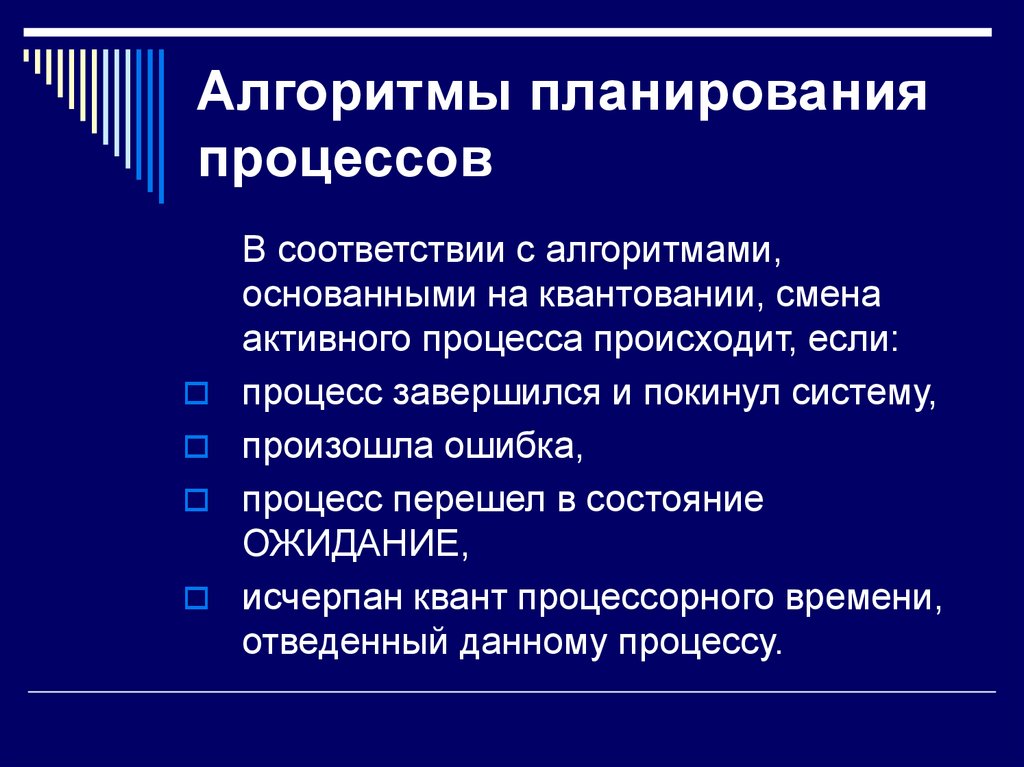 Алгоритмы планирования процессов

В соответствии с алгоритмами, основанными на квантовании, смена активного процесса происходит, если:

процесс завершился и покинул систему,

произошла ошибка,

процесс перешел в состояние ОЖИДАНИЕ,

исчерпан квант процессорного времени, отведенный данному процессу.